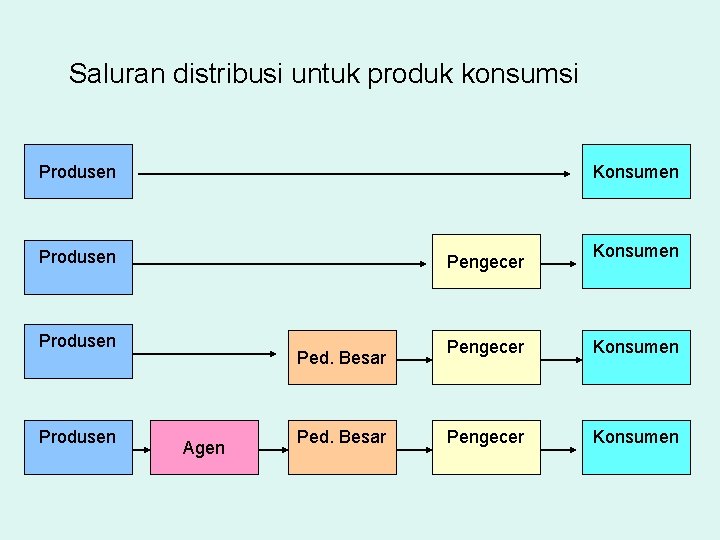 Saluran distribusi untuk produk konsumsi

Produsen
Konsumen

Produsen
Pengecer
Konsumen

Produsen
Ped. Besar
Pengecer
Konsumen

Produsen
Agen
Ped. Besar
Pengecer
Konsumen